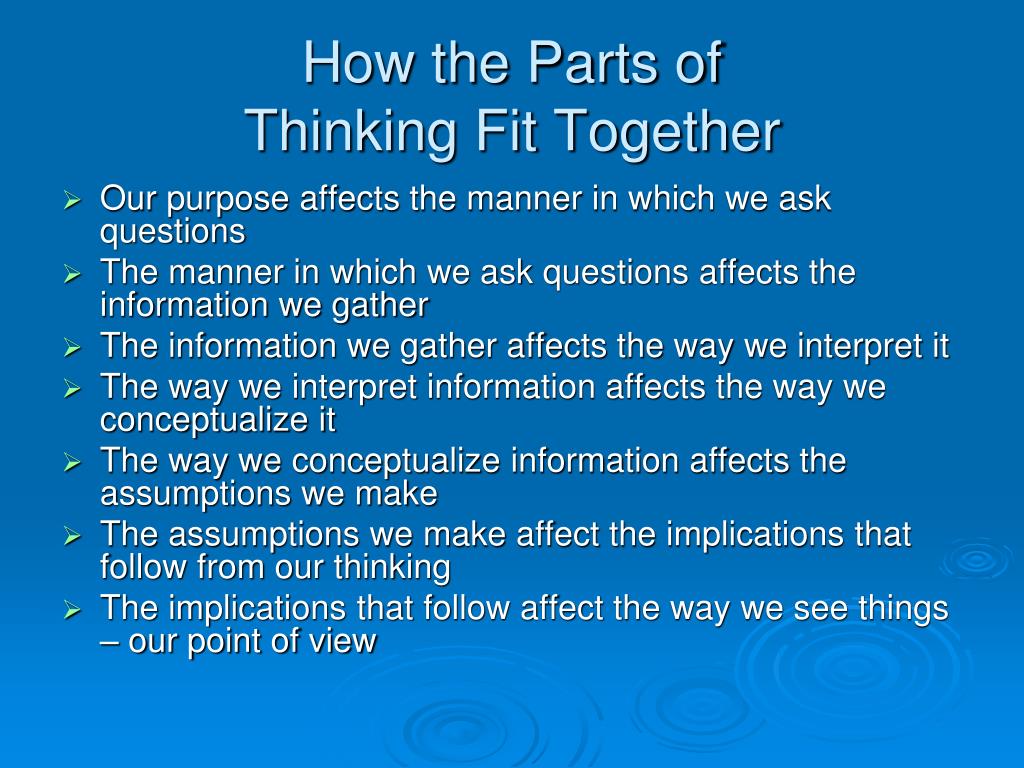 How the Parts of
Thinking Fit Together

➢ Our purpose affects the manner in which we ask questions
➢ The manner in which we ask questions affects the information we gather
➢ The information we gather affects the way we interpret it
➢ The way we interpret information affects the way we conceptualize it
➢ The way we conceptualize information affects the assumptions we make
➢ The assumptions we make affect the implications that follow from our thinking
➢ The implications that follow affect the way we see things – our point of view